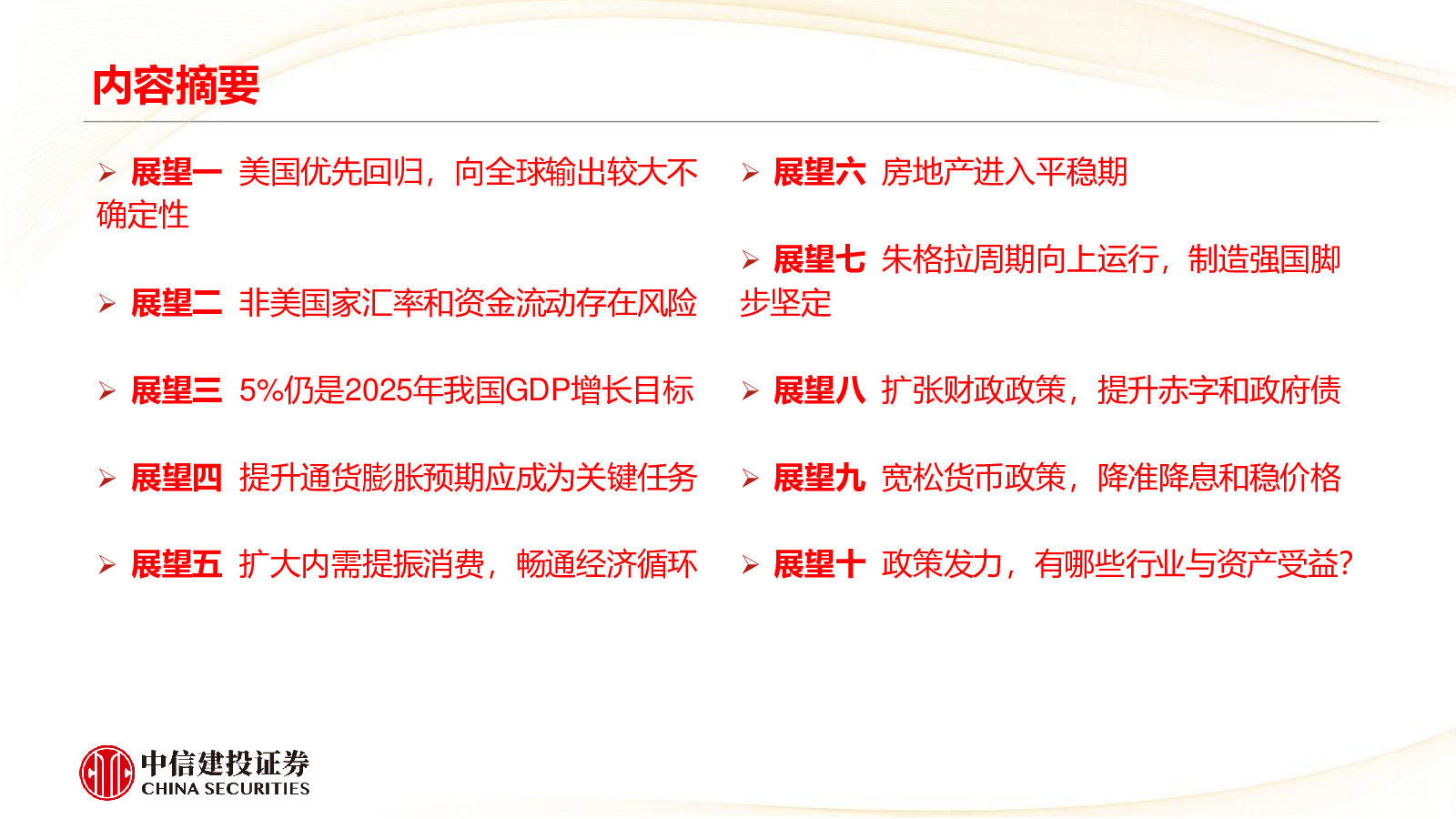 内容摘要

➢ 展望一 美国优先回归，向全球输出较大不确定性

➢ 展望二 非美国家汇率和资金流动存在风险

➢ 展望三 5%仍是2025年我国GDP增长目标

➢ 展望四 提升通货膨胀预期应成为关键任务

➢ 展望五 扩大内需提振消费，畅通经济循环

➢ 展望六 房地产进入平稳期

➢ 展望七 朱格拉周期向上运行，制造强国脚步坚定

➢ 展望八 扩张财政政策，提升赤字和政府债

➢ 展望九 宽松货币政策，降准降息和稳价格

➢ 展望十 政策发力，有哪些行业与资产受益?

中信建投证券
CHINA SECURITIES